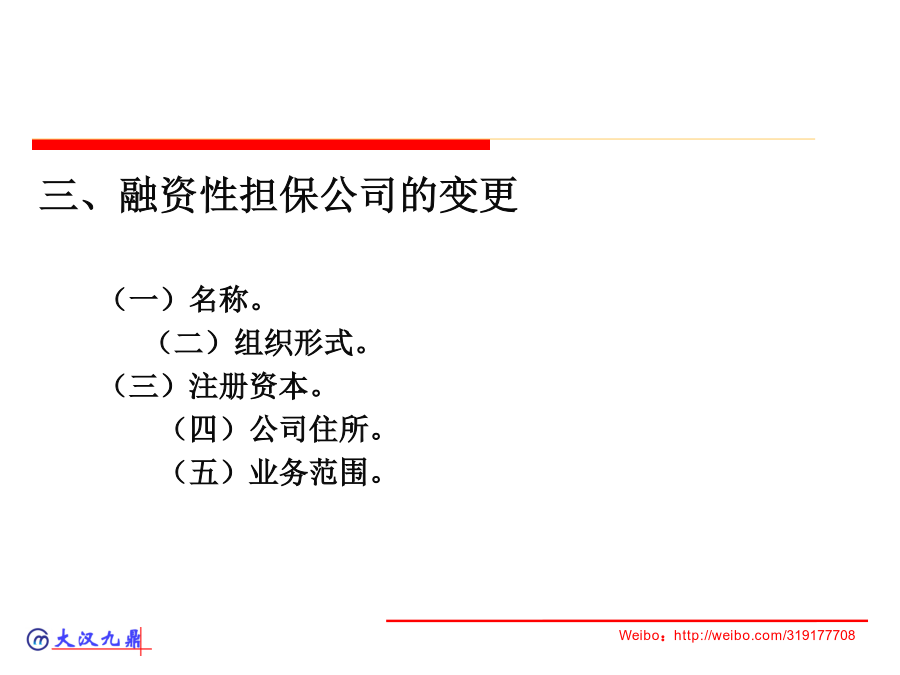 三、融资性担保公司的变更

（一）名称。
（二）组织形式。
（三）注册资本。
（四）公司住所。
（五）业务范围。

大汉九鼎

Weibo：http://weibo.com/319177708